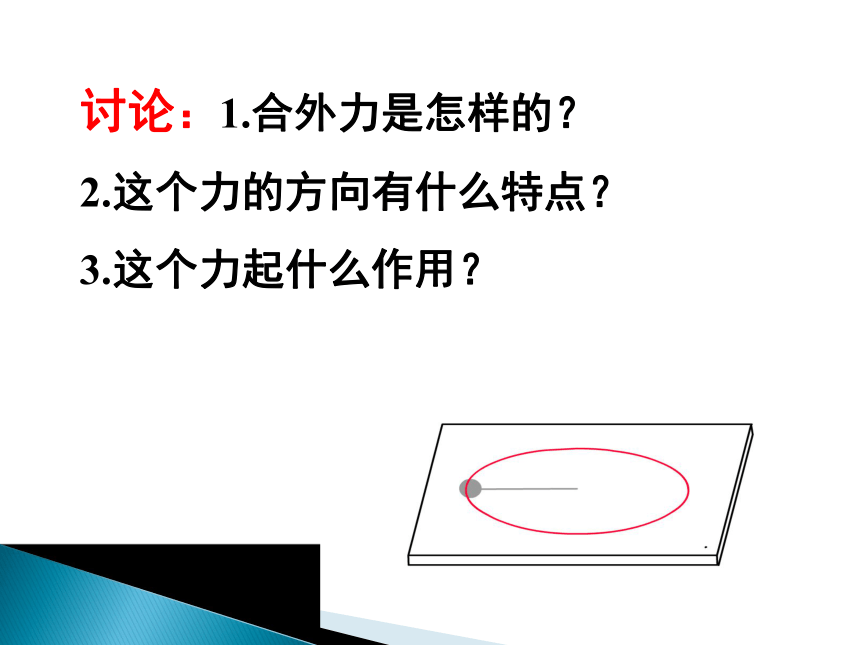 讨论：1.合外力是怎样的？

2.这个力的方向有什么特点？

3.这个力起什么作用？